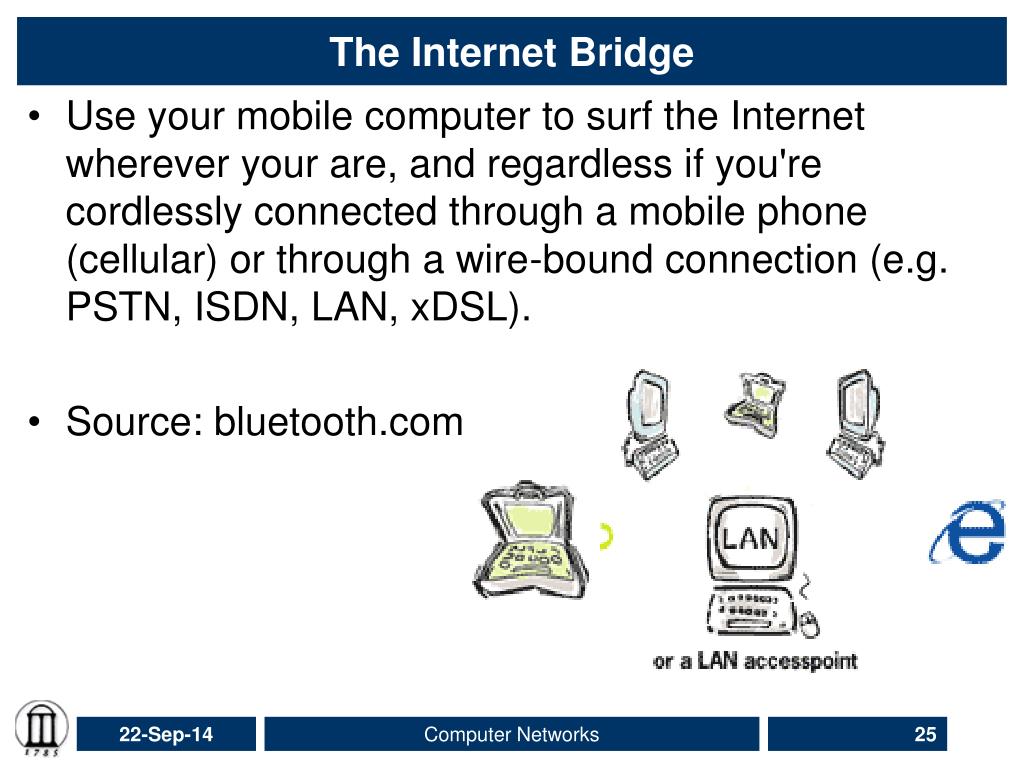 The Internet Bridge

• Use your mobile computer to surf the Internet wherever your are, and regardless if you're cordlessly connected through a mobile phone (cellular) or through a wire-bound connection (e.g. PSTN, ISDN, LAN, xDSL).

• Source: bluetooth.com

LAN

or a LAN accesspoint

1785

22-Sep-14

Computer Networks

25